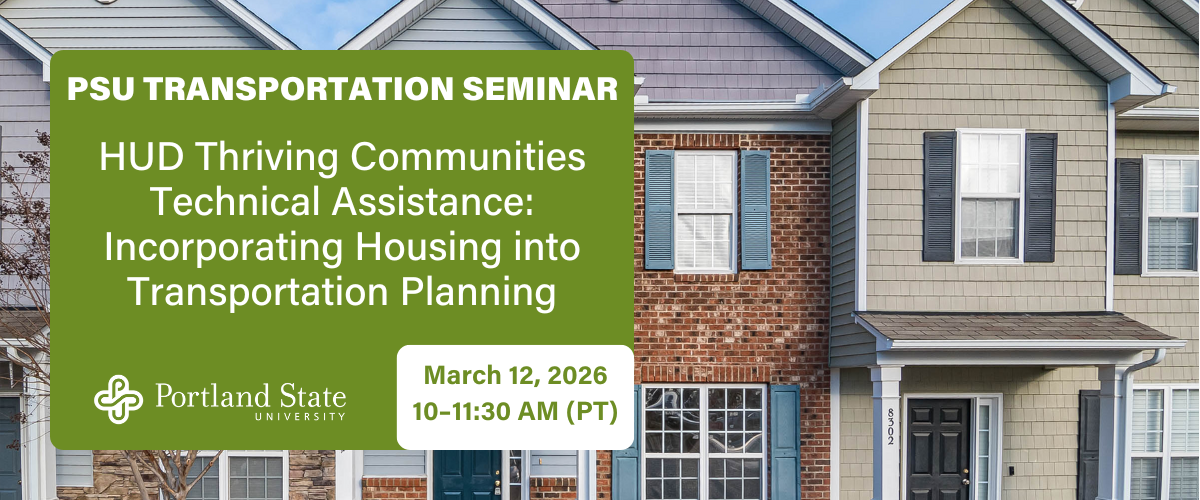 PSU TRANSPORTATION SEMINAR

HUD Thriving Communities Technical Assistance: Incorporating Housing into Transportation Planning

Portland State UNIVERSITY

March 12, 2026
10-11:30 AM (PT)

8302